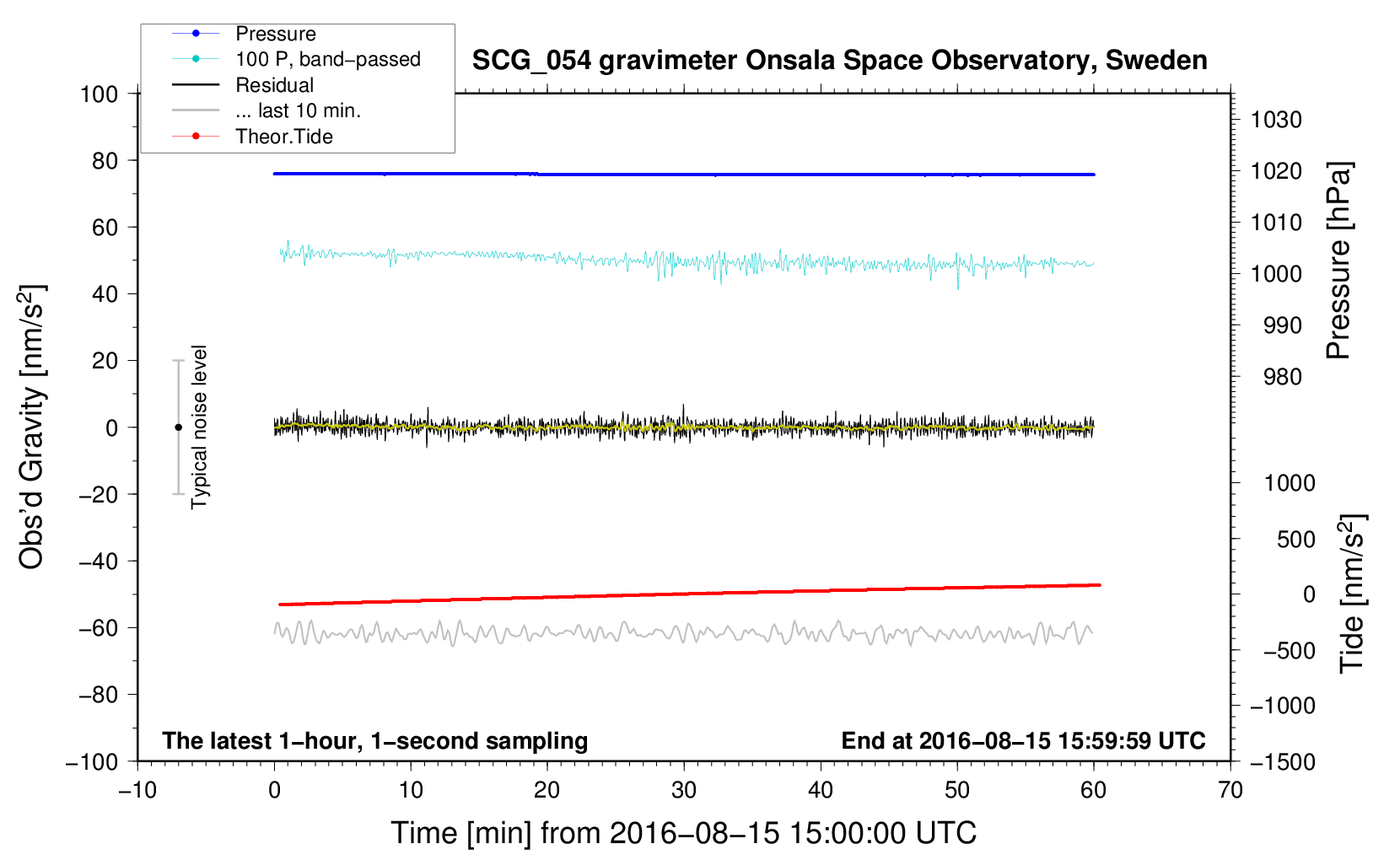 Pressure
100 P, band−passed
Residual
... last 10 min.
Theor.Tide

SCG_054 gravimeter Onsala Space Observatory, Sweden

100
80
60
40
20
0
−20
−40
−60
−80
−100

Obs'd Gravity [nm/s$^2$]

Typical noise level

1030
1020
1010
1000
990
980

Pressure [hPa]

1000
500
0
−500
−1000
−1500

Tide [nm/s$^2$]

The latest 1−hour, 1−second sampling

End at 2016−08−15 15:59:59 UTC

−10
0
10
20
30
40
50
60
70

Time [min] from 2016−08−15 15:00:00 UTC